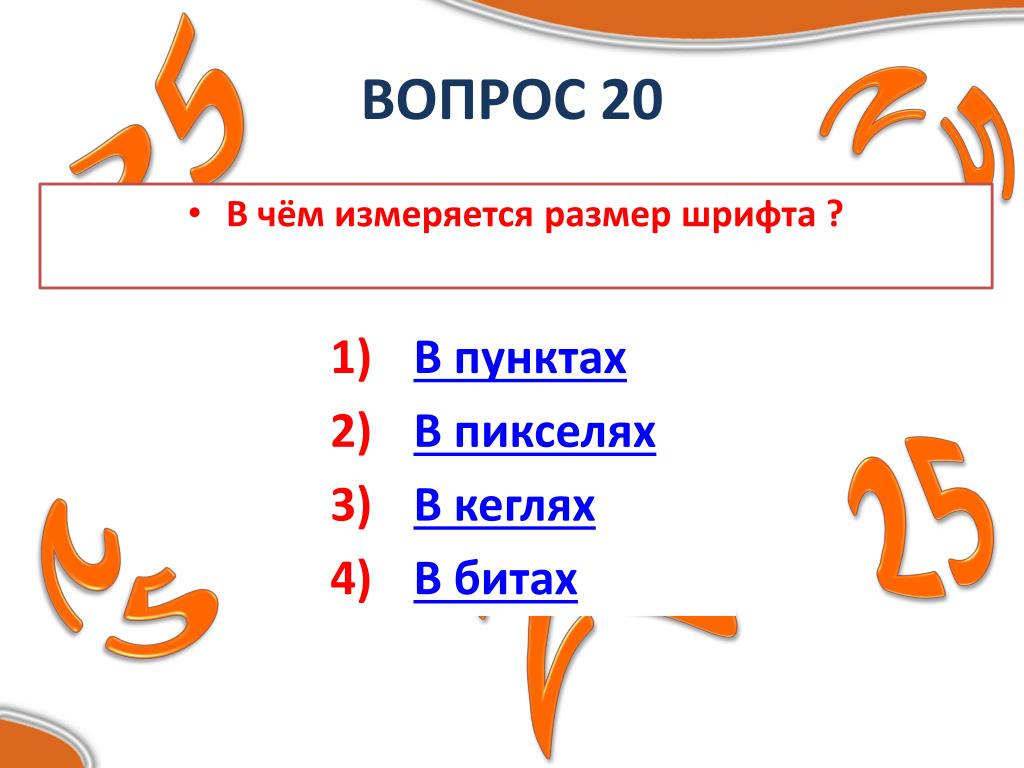 ВОПРОС 20

• В чём измеряется размер шрифта ?

1) В пунктах
2) В пикселях
3) В кеглях
4) В битах

25
25
25
25